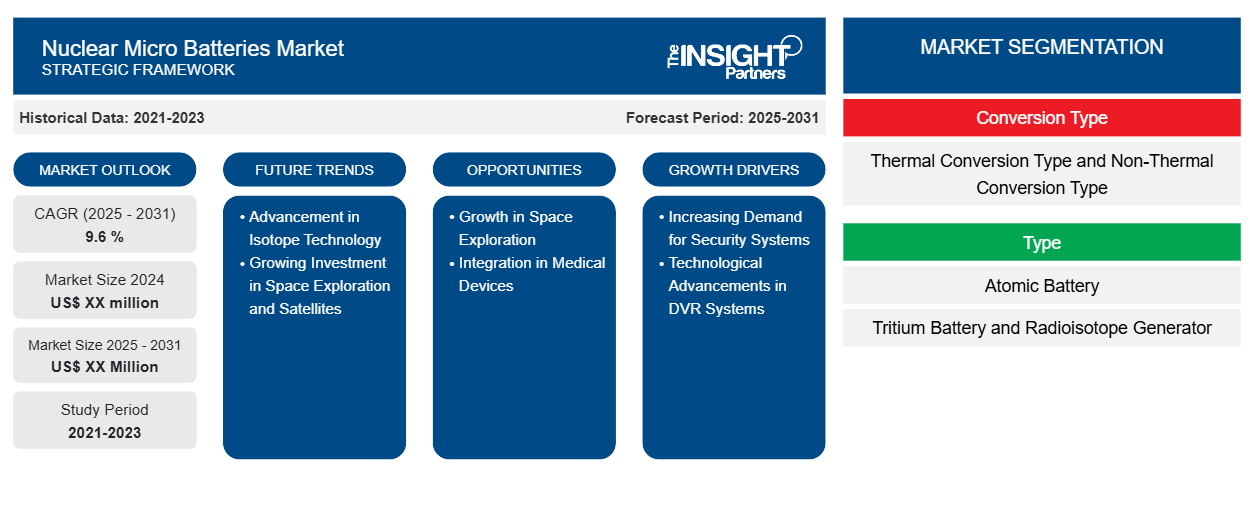 Nuclear Micro Batteries Market
STRATEGIC FRAMEWORK

The INSIGHT Partners

Historical Data: 2021-2023

Forecast Period: 2025-2031

MARKET OUTLOOK

CAGR (2025 - 2031)
9.6 %

Market Size 2024
US$ XX million

Market Size 2025 - 2031
US$ XX Million

Study Period
2021-2023

FUTURE TRENDS

• Advancement in Isotope Technology
• Growing Investment in Space Exploration and Satellites

OPPORTUNITIES

• Growth in Space Exploration
• Integration in Medical Devices

GROWTH DRIVERS

• Increasing Demand for Security Systems
• Technological Advancements in DVR Systems

MARKET SEGMENTATION

Conversion Type

Thermal Conversion Type and Non-Thermal Conversion Type

Type

Atomic Battery

Tritium Battery and Radioisotope Generator